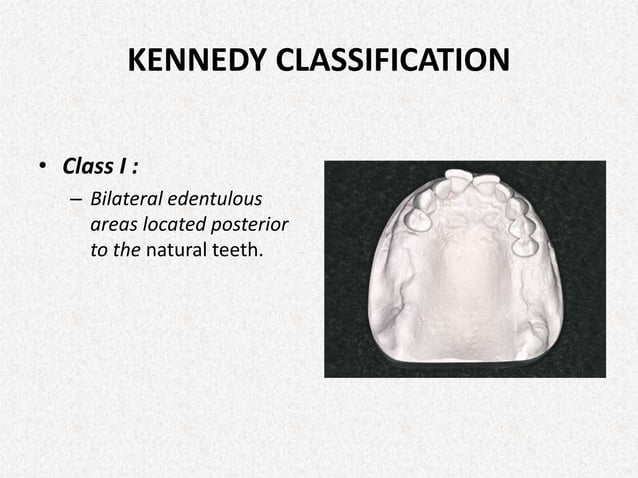 KENNEDY CLASSIFICATION

• Class I :
– Bilateral edentulous areas located posterior to the natural teeth.